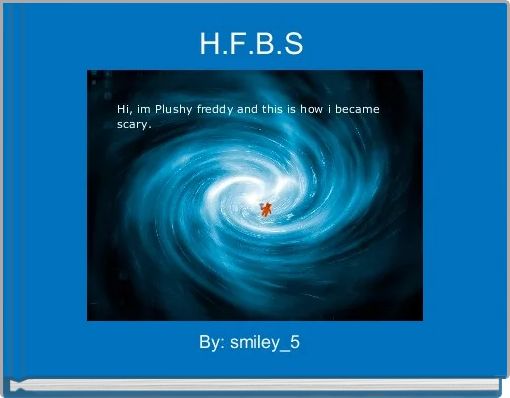 H.F.B.S

Hi, im Plushy freddy and this is how i became scary.

By: smiley_5